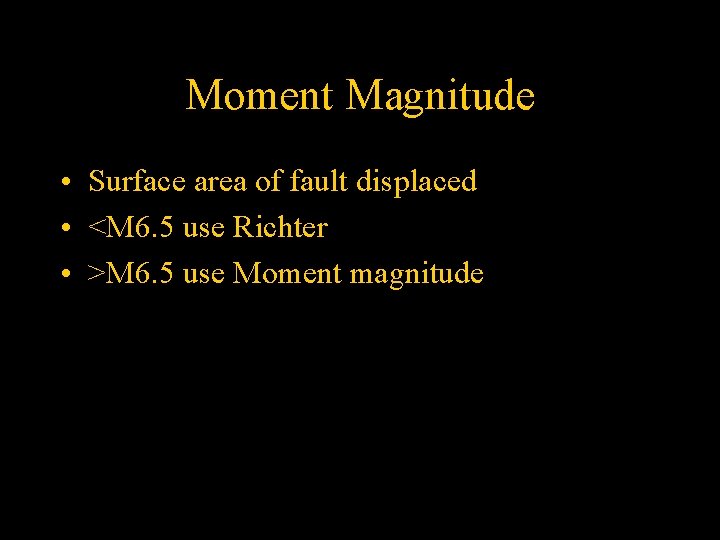 Moment Magnitude

• Surface area of fault displaced
• <M6.5 use Richter
• >M6.5 use Moment magnitude